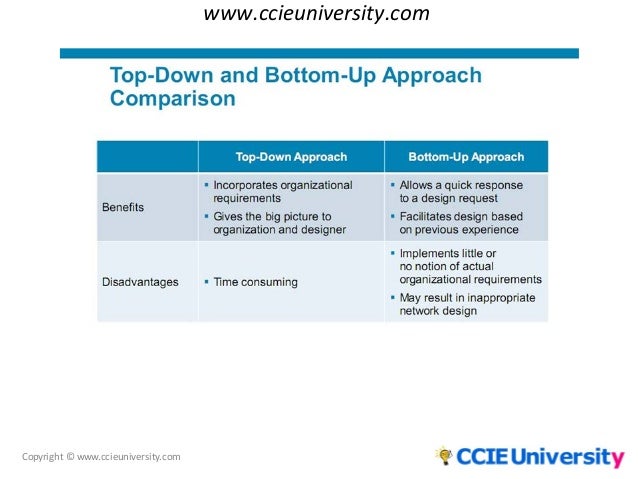 www.ccieuniversity.com

Top-Down and Bottom-Up Approach Comparison

| | Top-Down Approach | Bottom-Up Approach |
|---|---|---|
| Benefits | ▪ Incorporates organizational requirements ▪ Gives the big picture to organization and designer | ▪ Allows a quick response to a design request ▪ Facilitates design based on previous experience |
| Disadvantages | ▪ Time consuming | ▪ Implements little or no notion of actual organizational requirements ▪ May result in inappropriate network design |

Copyright © www.ccieuniversity.com

CCIE University